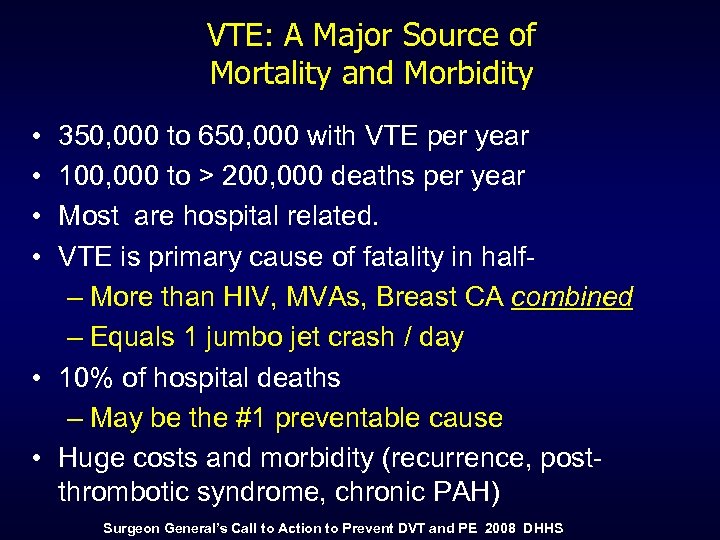 VTE: A Major Source of Mortality and Morbidity

• 350,000 to 650,000 with VTE per year
• 100,000 to > 200,000 deaths per year
• Most are hospital related.
• VTE is primary cause of fatality in half-
– More than HIV, MVAs, Breast CA combined
– Equals 1 jumbo jet crash / day
• 10% of hospital deaths
– May be the #1 preventable cause
• Huge costs and morbidity (recurrence, post-thrombotic syndrome, chronic PAH)

Surgeon General's Call to Action to Prevent DVT and PE 2008 DHHS